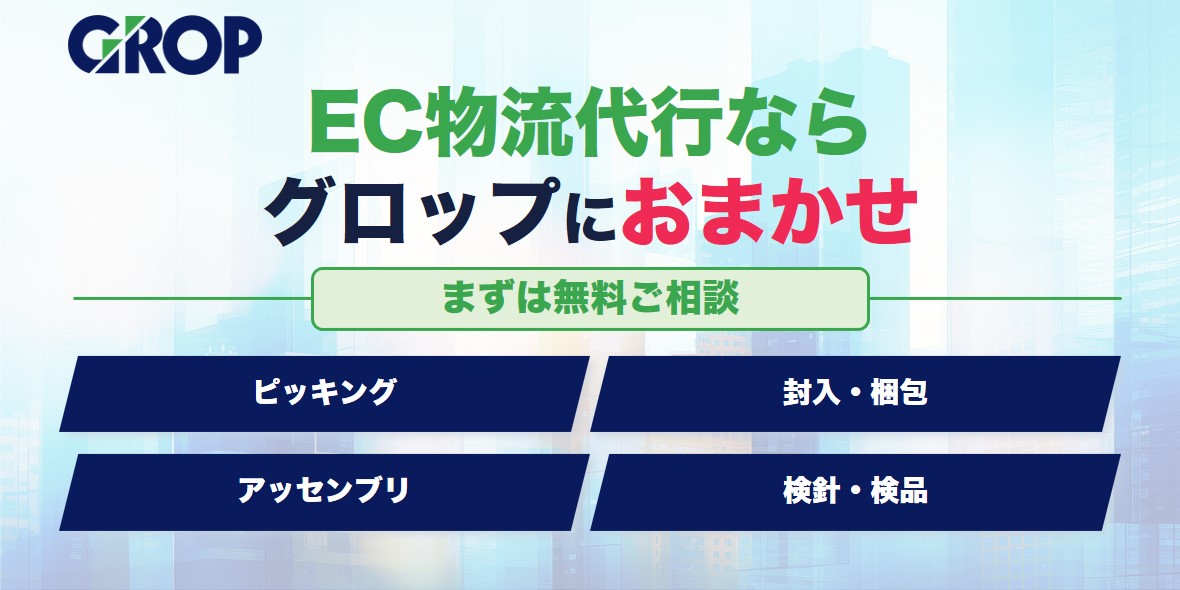 GROP

EC物流代行なら
グロップにおまかせ

まずは無料ご相談

ピッキング

封入・梱包

アッセンブリ

検針・検品